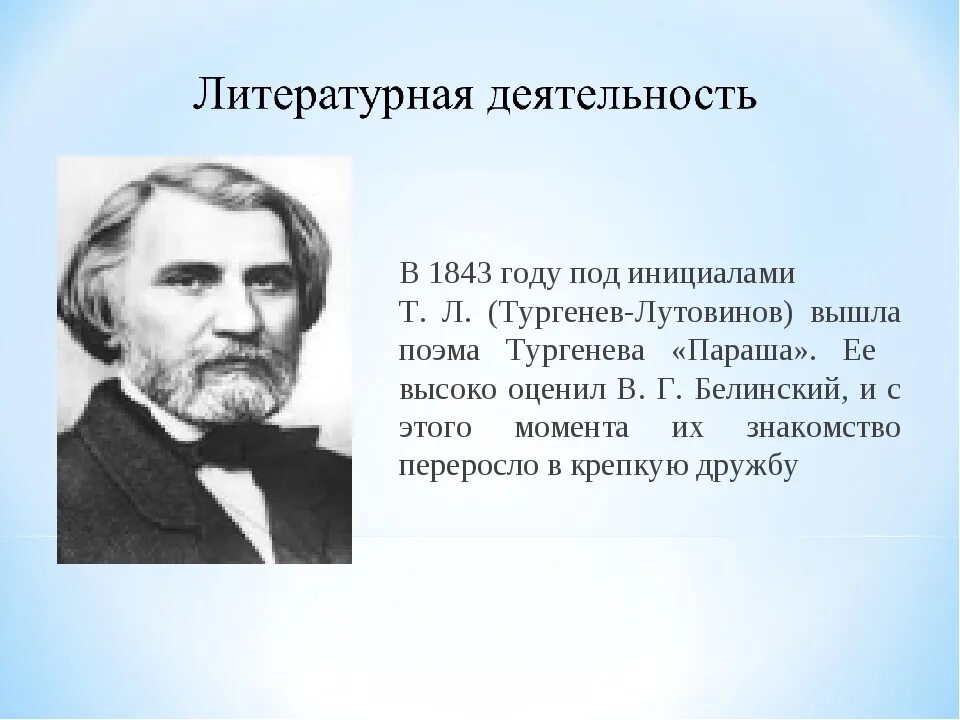 Литературная деятельность

В 1843 году под инициалами Т. Л. (Тургенев-Лутовинов) вышла поэма Тургенева «Параша». Ее высоко оценил В. Г. Белинский, и с этого момента их знакомство переросло в крепкую дружбу